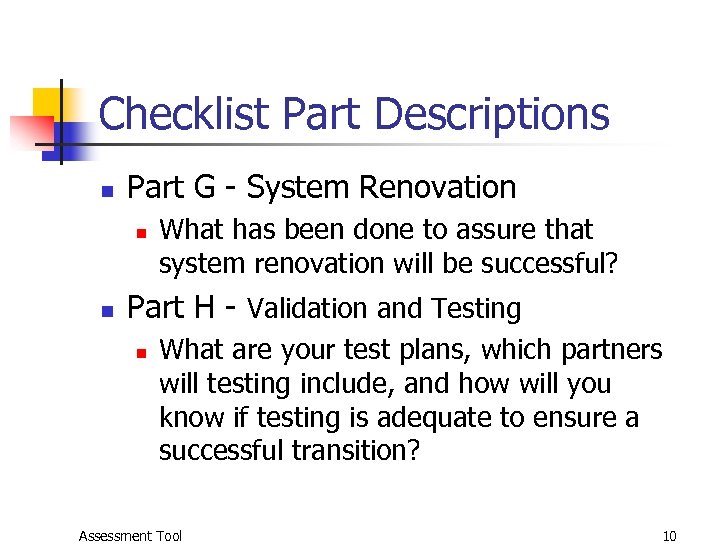 Checklist Part Descriptions

Part G - System Renovation

What has been done to assure that system renovation will be successful?

Part H - Validation and Testing

What are your test plans, which partners will testing include, and how will you know if testing is adequate to ensure a successful transition?

Assessment Tool

10